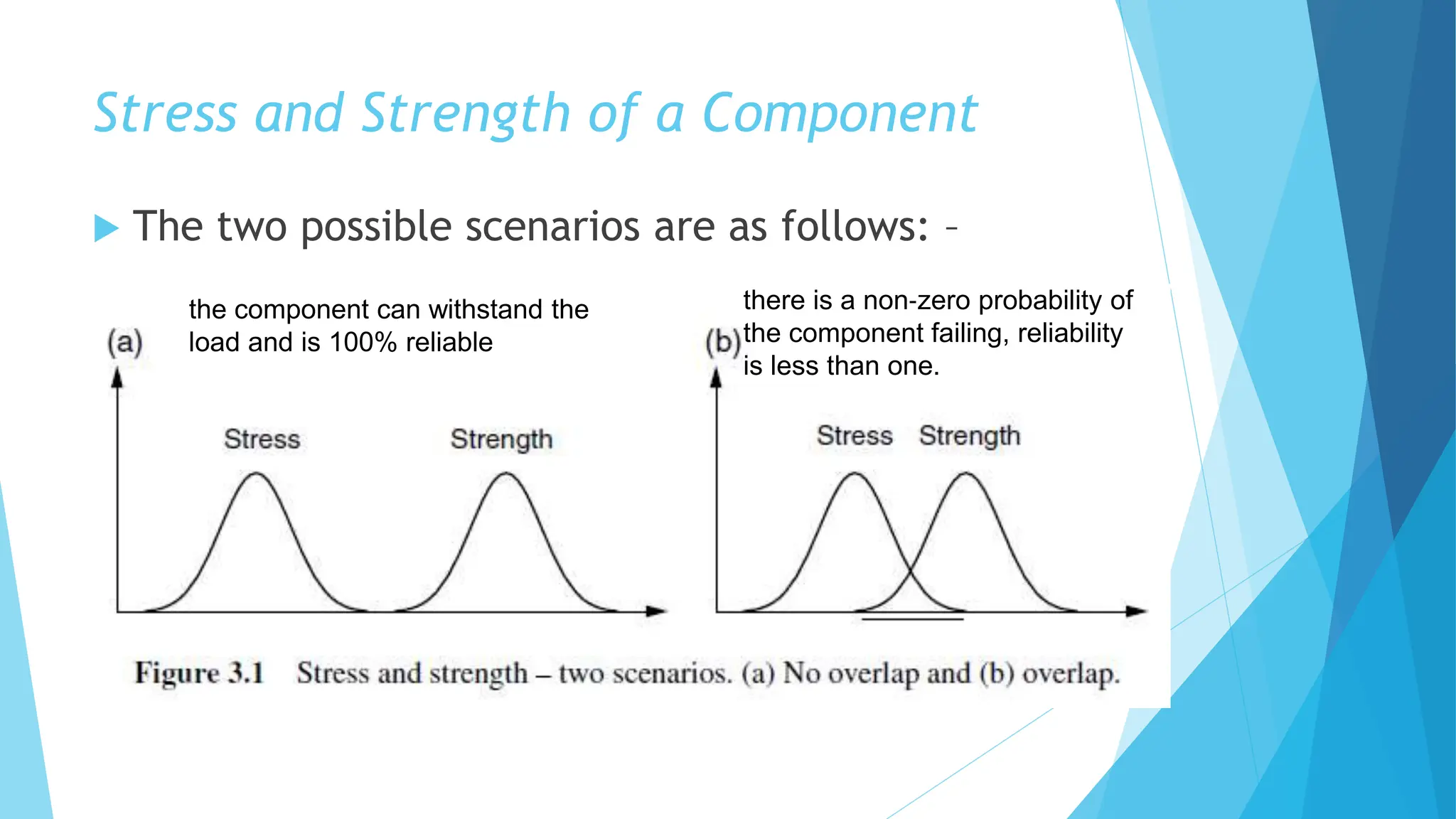 Stress and Strength of a Component

The two possible scenarios are as follows: –

(a) the component can withstand the load and is 100% reliable

Stress

Strength

(b) there is a non-zero probability of the component failing, reliability is less than one.

Stress Strength

Figure 3.1 Stress and strength – two scenarios. (a) No overlap and (b) overlap.